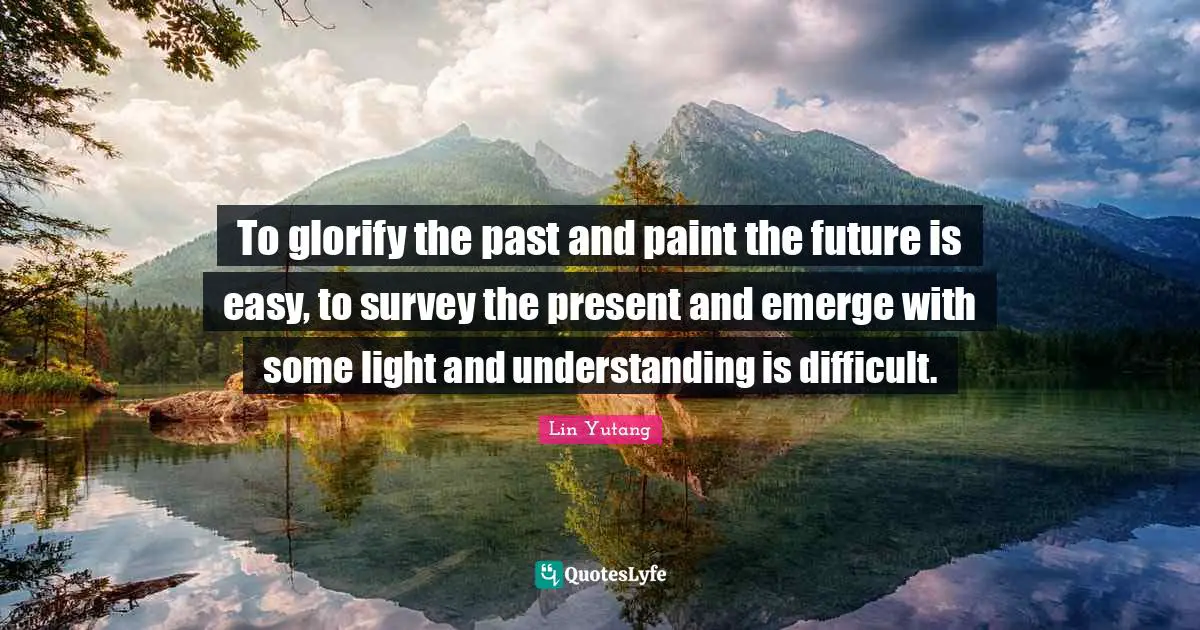 To glorify the past and paint the future is easy, to survey the present and emerge with some light and understanding is difficult.

Lin Yutang

QuotesLyfe